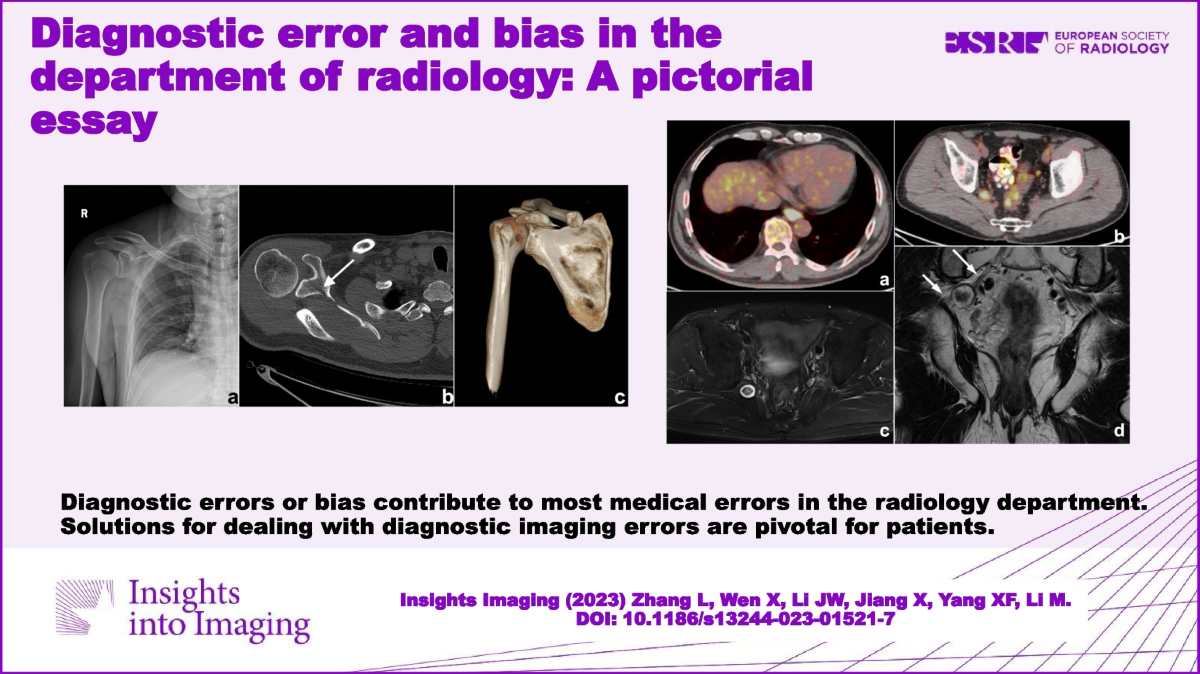 Diagnostic error and bias in the department of radiology: A pictorial essay

ESR EUROPEAN SOCIETY OF RADIOLOGY

R

a

b

c

a

b

c

d

Diagnostic errors or bias contribute to most medical errors in the radiology department. Solutions for dealing with diagnostic imaging errors are pivotal for patients.

Insights into Imaging

Insights Imaging (2023) Zhang L, Wen X, Li JW, Jiang X, Yang XF, Li M.
DOI: 10.1186/s13244-023-01521-7